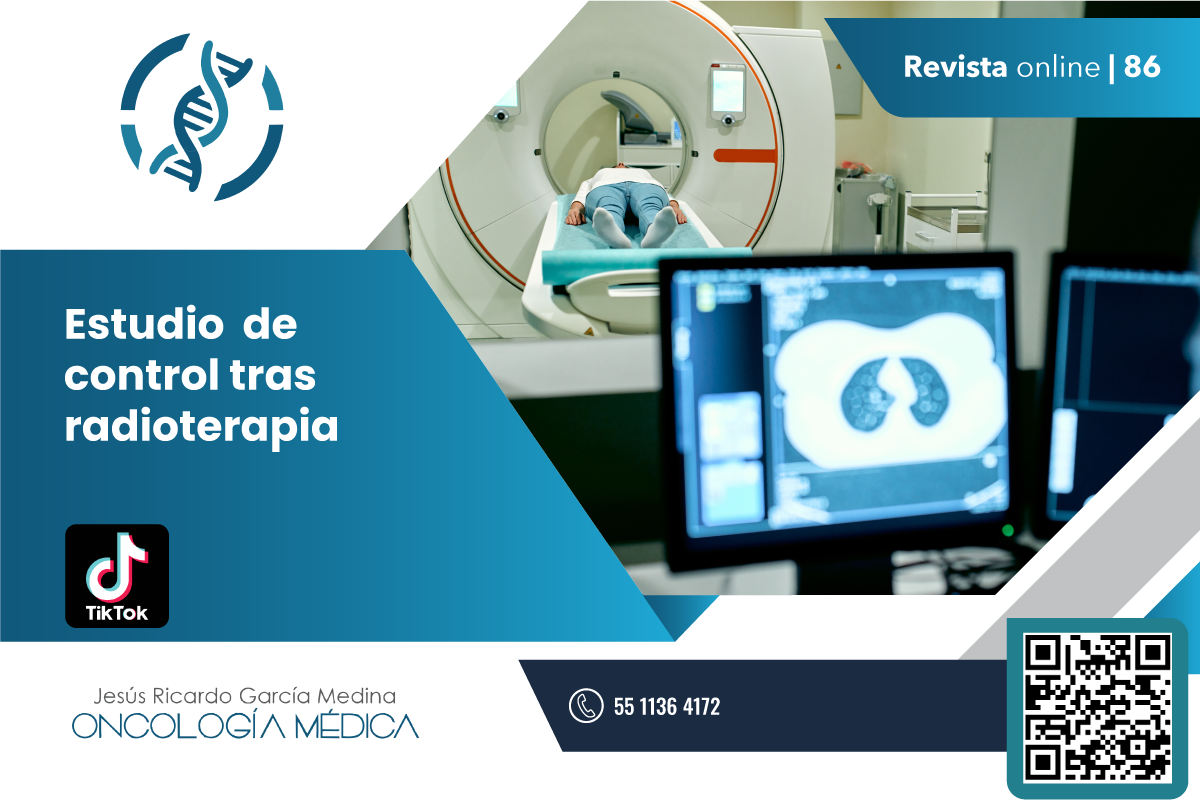 Revista online | 86

Estudio de control tras radioterapia

TikTok

Jesús Ricardo García Medina
ONCOLOGÍA MÉDICA

55 1136 4172